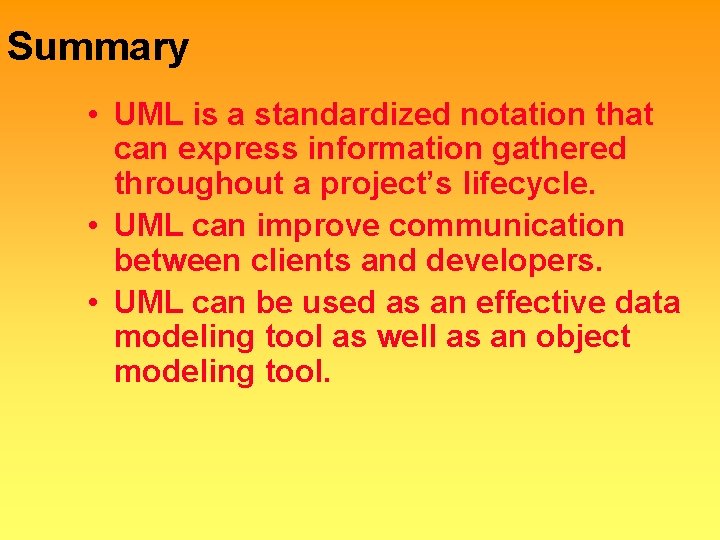 Summary

• UML is a standardized notation that can express information gathered throughout a project’s lifecycle.
• UML can improve communication between clients and developers.
• UML can be used as an effective data modeling tool as well as an object modeling tool.